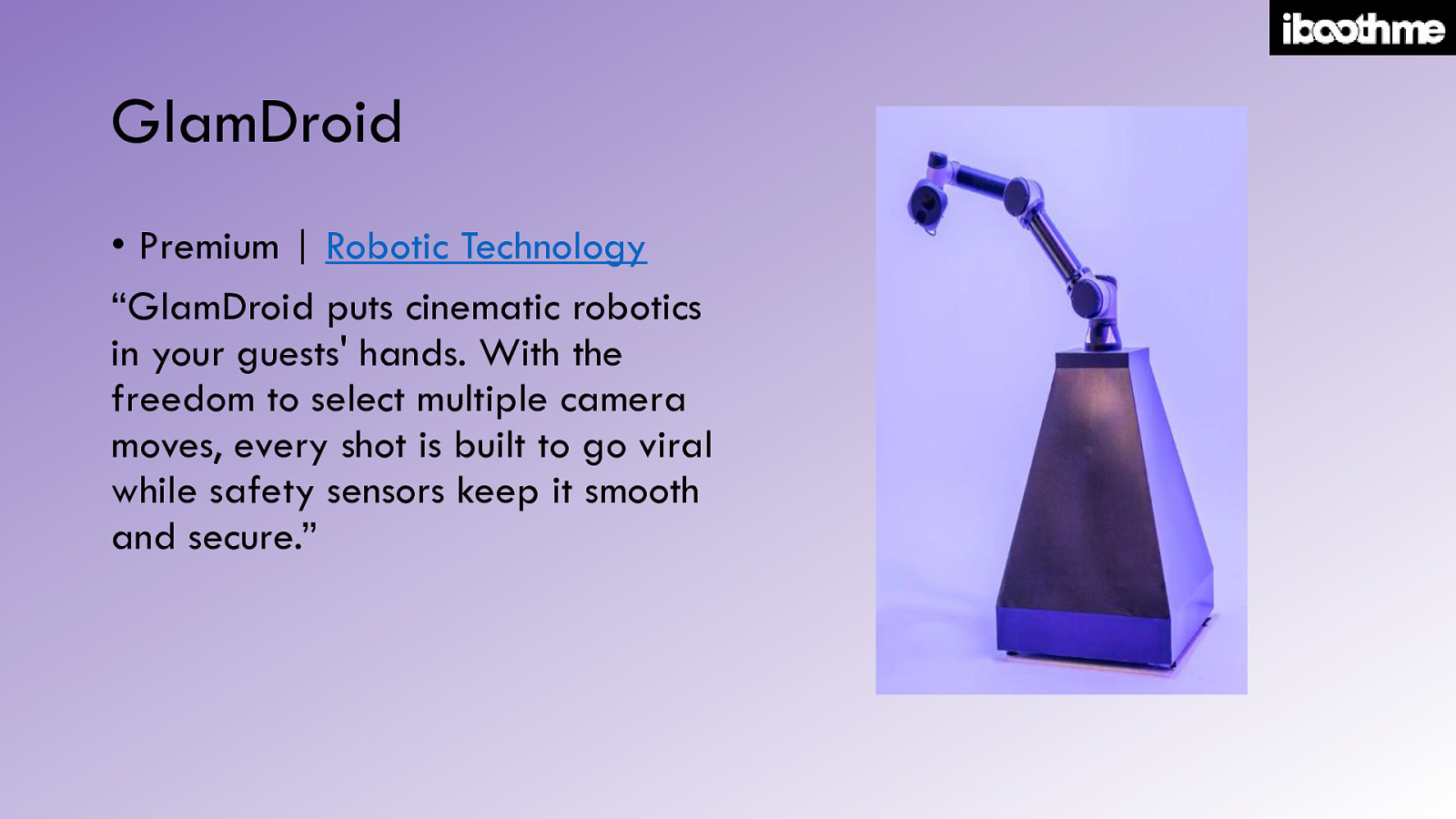 iboothme

GlamDroid

• Premium | Robotic Technology

“GlamDroid puts cinematic robotics in your guests' hands. With the freedom to select multiple camera moves, every shot is built to go viral while safety sensors keep it smooth and secure.”